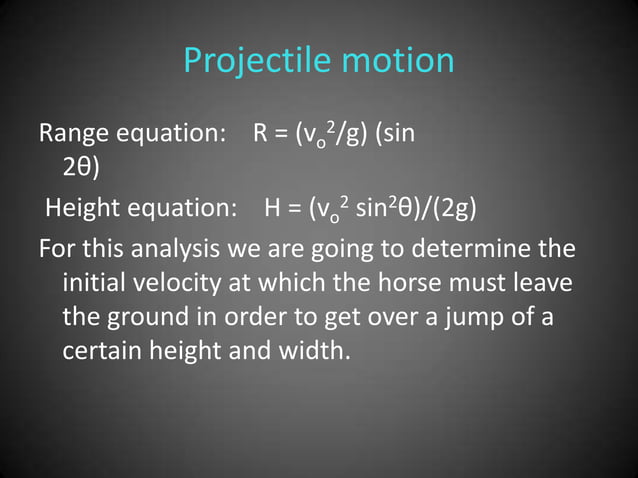 Projectile motion

Range equation: $R = (v_o^2/g)(\sin 2\theta)$

Height equation: $H = (v_o^2 \sin^2\theta)/(2g)$

For this analysis we are going to determine the initial velocity at which the horse must leave the ground in order to get over a jump of a certain height and width.